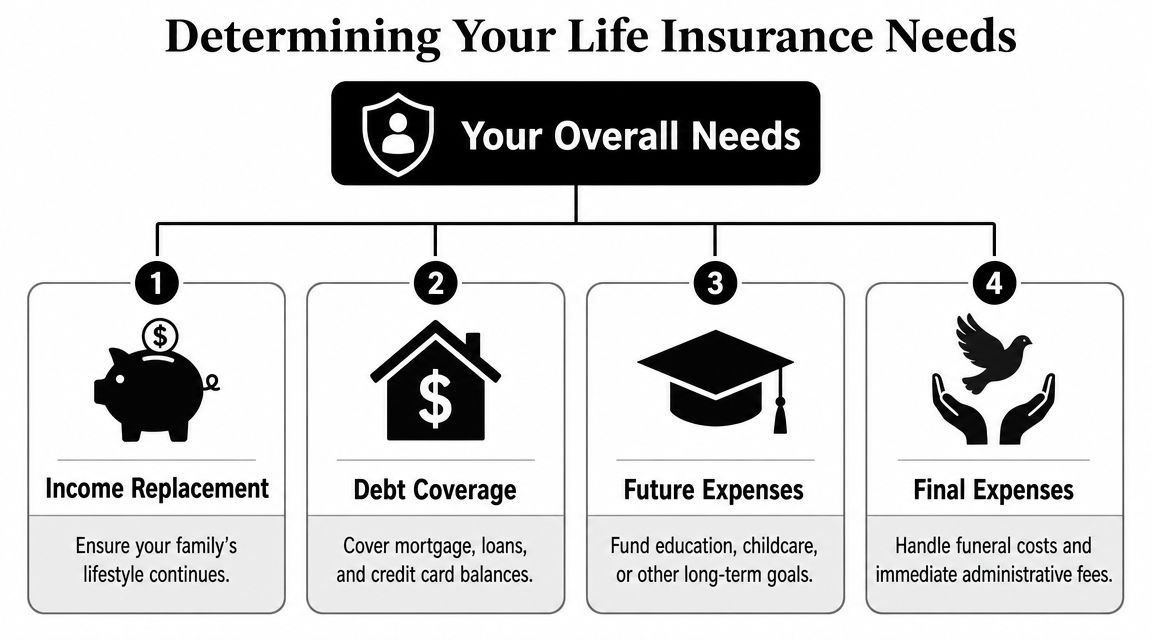 Determining Your Life Insurance Needs

Your Overall Needs

1

$

Income Replacement

Ensure your family's lifestyle continues.

2

$

Debt Coverage

Cover mortgage, loans, and credit card balances.

3

Future Expenses

Fund education, childcare, or other long-term goals.

4

Final Expenses

Handle funeral costs and immediate administrative fees.